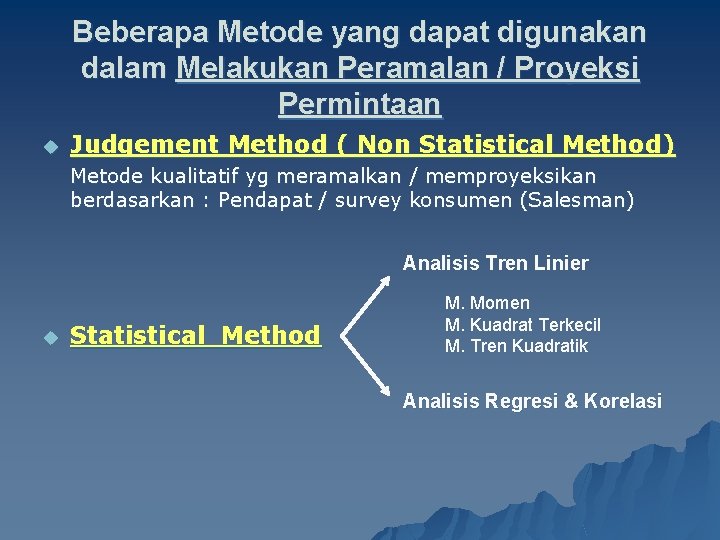 Beberapa Metode yang dapat digunakan dalam Melakukan Peramalan / Proyeksi Permintaan

Judgement Method ( Non Statistical Method)

Metode kualitatif yg meramalkan / memproyeksikan berdasarkan : Pendapat / survey konsumen (Salesman)

Statistical Method

Analisis Tren Linier

M. Momen
M. Kuadrat Terkecil
M. Tren Kuadratik

Analisis Regresi & Korelasi